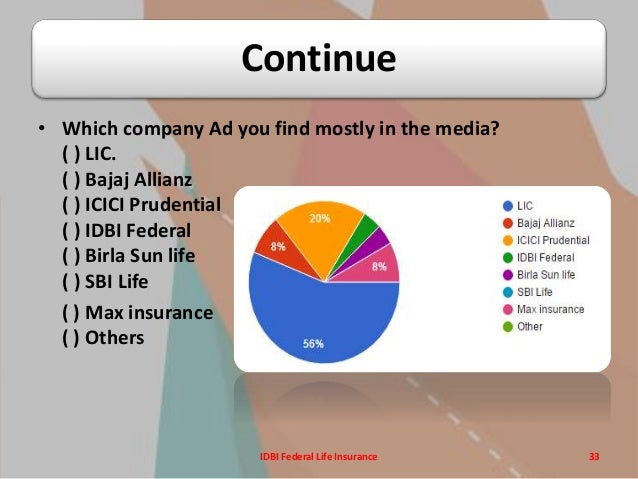 Continue

• Which company Ad you find mostly in the media?
( ) LIC.
( ) Bajaj Allianz
( ) ICICI Prudential
( ) IDBI Federal
( ) Birla Sun life
( ) SBI Life
( ) Max insurance
( ) Others

20%
8%
8%
56%

LIC
Bajaj Allianz
ICICI Prudential
IDBI Federal
Birla Sun life
SBI Life
Max insurance
Other

IDBI Federal Life Insurance

33